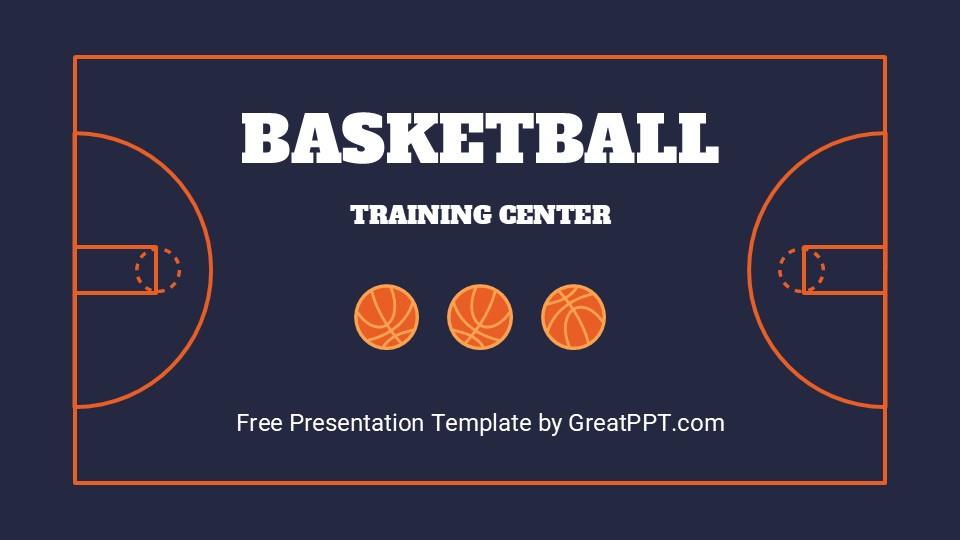 BASKETBALL

TRAINING CENTER

Free Presentation Template by GreatPPT.com